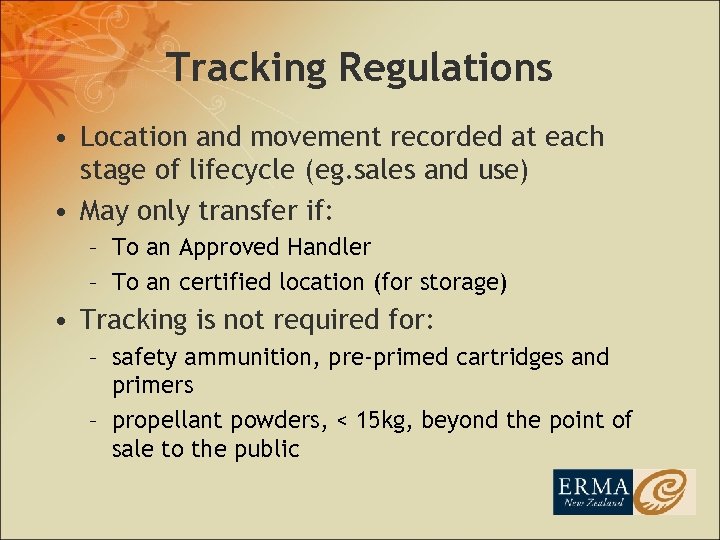 Tracking Regulations

• Location and movement recorded at each stage of lifecycle (eg.sales and use)

• May only transfer if:
– To an Approved Handler
– To an certified location (for storage)

• Tracking is not required for:
– safety ammunition, pre-primed cartridges and primers
– propellant powders, < 15kg, beyond the point of sale to the public

ERMA
New Zealand